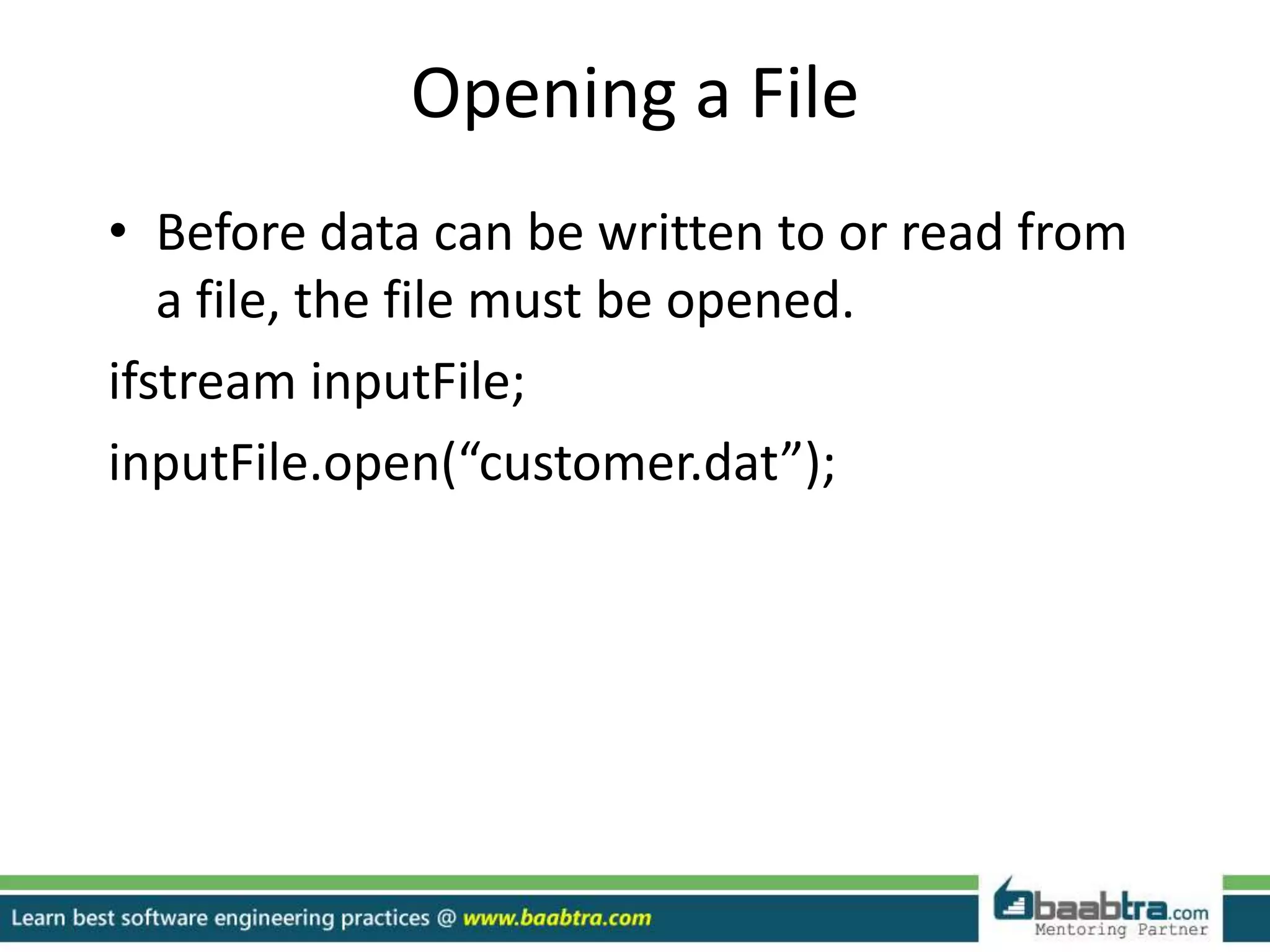 Opening a File

• Before data can be written to or read from a file, the file must be opened.

ifstream inputFile;

inputFile.open(“customer.dat”);

Learn best software engineering practices @ www.baabtra.com

baabtra.com
Mentoring Partner